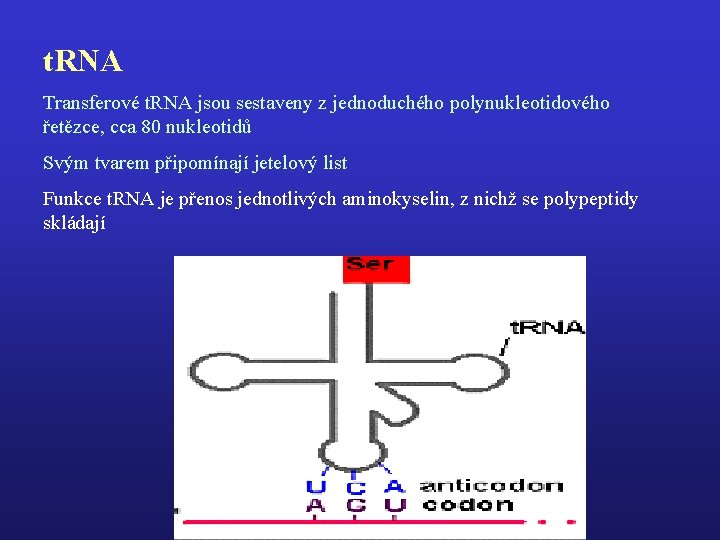 tRNA

Transferové tRNA jsou sestaveny z jednoduchého polynukleotidového řetězce, cca 80 nukleotidů

Svým tvarem připomínají jetelový list

Funkce tRNA je přenos jednotlivých aminokyselin, z nichž se polypeptidy skládají

Ser

tRNA

U C A anticodon

A G U codon